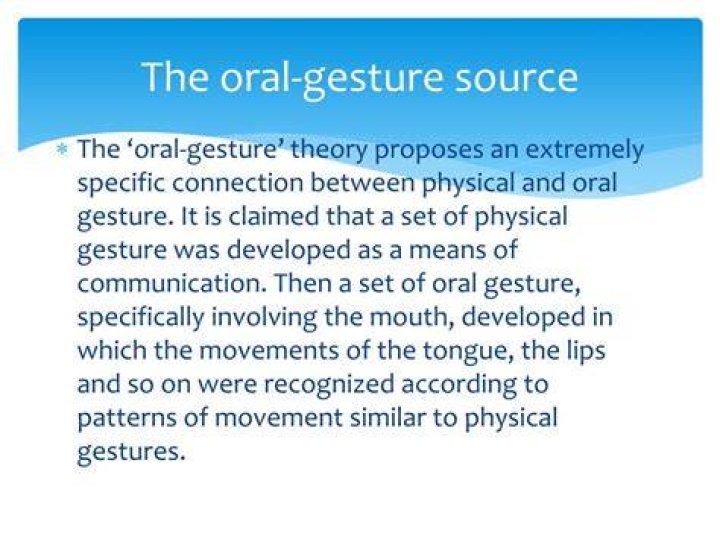 The oral-gesture source

* The ‘oral-gesture’ theory proposes an extremely specific connection between physical and oral gesture. It is claimed that a set of physical gesture was developed as a means of communication. Then a set of oral gesture, specifically involving the mouth, developed in which the movements of the tongue, the lips and so on were recognized according to patterns of movement similar to physical gestures.